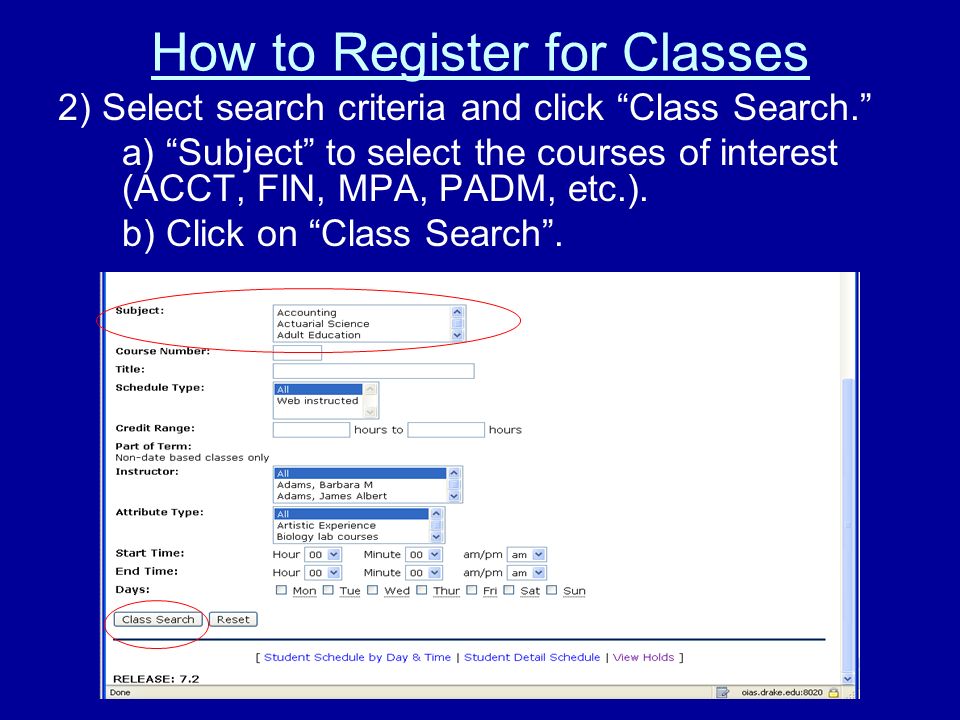 How to Register for Classes

2) Select search criteria and click “Class Search.”

a) “Subject” to select the courses of interest (ACCT, FIN, MPA, PADM, etc.).

b) Click on “Class Search”.

Subject: Accounting
Actuarial Science
Adult Education

Course Number:

Title:

Schedule Type: All
Web instructed

Credit Range: hours to hours

Part of Term:
Non-date based classes only

Instructor: All
Adams, Barbara M
Adams, James Albert

Attribute Type: All
Artistic Experience
Biology lab courses

Start Time: Hour 00 Minute 00 am/pm am

End Time: Hour 00 Minute 00 am/pm am

Days: Mon Tue Wed Thur Fri Sat Sun

Class Search Reset

[ Student Schedule by Day & Time | Student Detail Schedule | View Holds ]

RELEASE: 7.2

Done

oias.drake.edu:8020